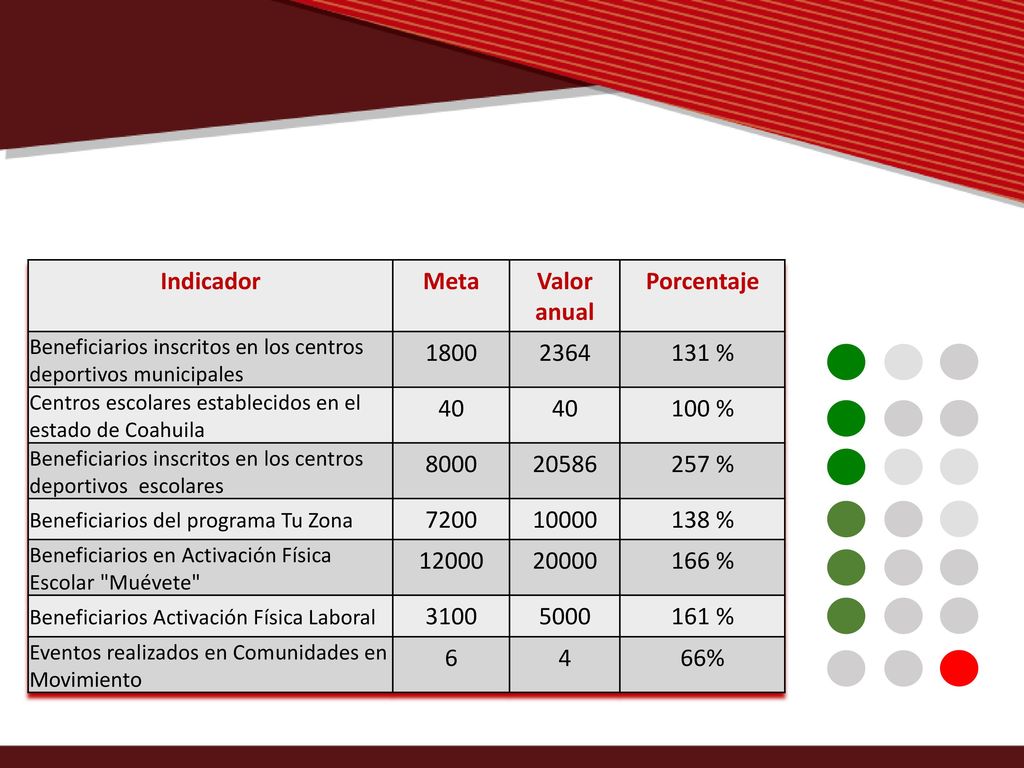 | Indicador | Meta | Valor anual | Porcentaje |
|---|---|---|---|
| Beneficiarios inscritos en los centros deportivos municipales | 1800 | 2364 | 131 % |
| Centros escolares establecidos en el estado de Coahuila | 40 | 40 | 100 % |
| Beneficiarios inscritos en los centros deportivos escolares | 8000 | 20586 | 257 % |
| Beneficiarios del programa Tu Zona | 7200 | 10000 | 138 % |
| Beneficiarios en Activación Física Escolar "Muévete" | 12000 | 20000 | 166 % |
| Beneficiarios Activación Física Laboral | 3100 | 5000 | 161 % |
| Eventos realizados en Comunidades en Movimiento | 6 | 4 | 66% |